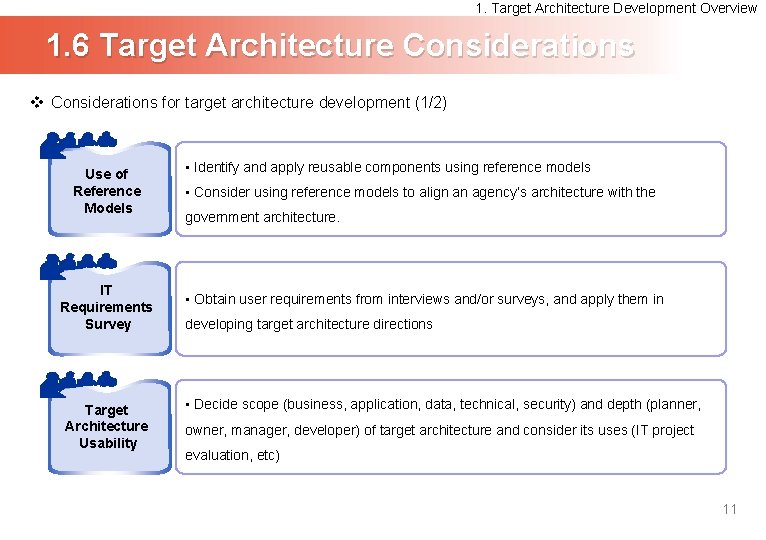 1. Target Architecture Development Overview

1.6 Target Architecture Considerations

❖ Considerations for target architecture development (1/2)

Use of Reference Models

▪ Identify and apply reusable components using reference models
▪ Consider using reference models to align an agency's architecture with the government architecture.

IT Requirements Survey

▪ Obtain user requirements from interviews and/or surveys, and apply them in developing target architecture directions

Target Architecture Usability

▪ Decide scope (business, application, data, technical, security) and depth (planner, owner, manager, developer) of target architecture and consider its uses (IT project evaluation, etc)

11